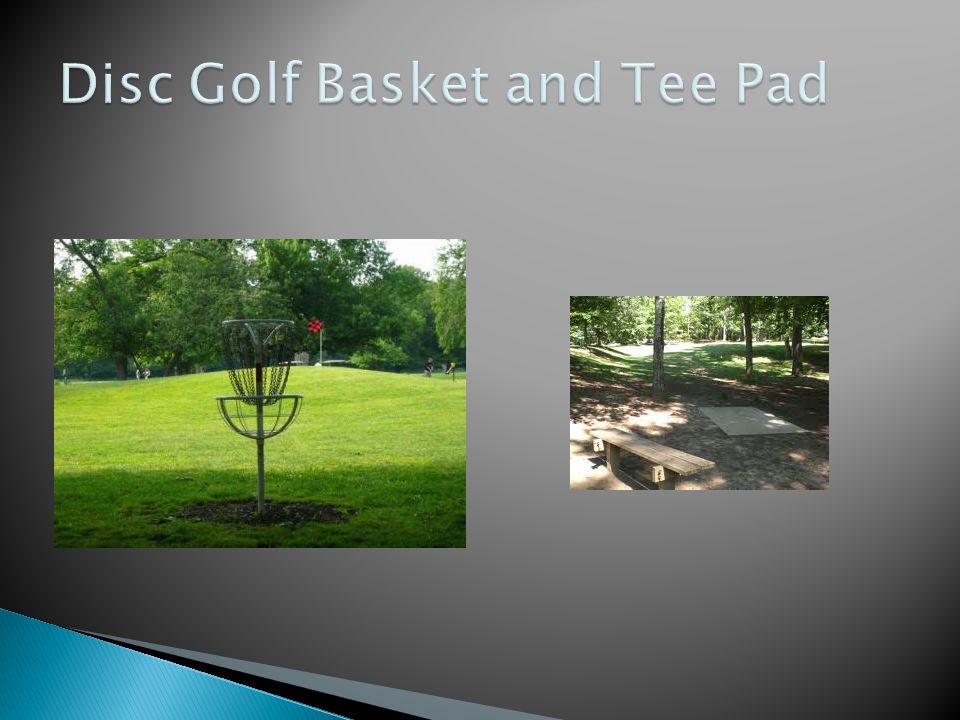 Disc Golf Basket and Tee Pad